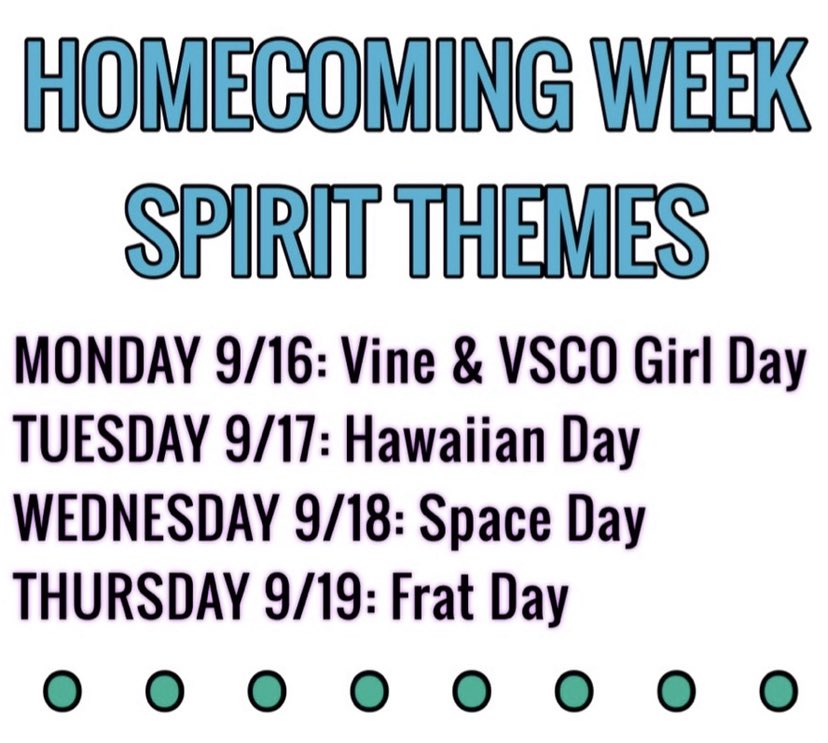 HOMECOMING WEEK
SPIRIT THEMES

MONDAY 9/16: Vine & VSCO Girl Day
TUESDAY 9/17: Hawaiian Day
WEDNESDAY 9/18: Space Day
THURSDAY 9/19: Frat Day